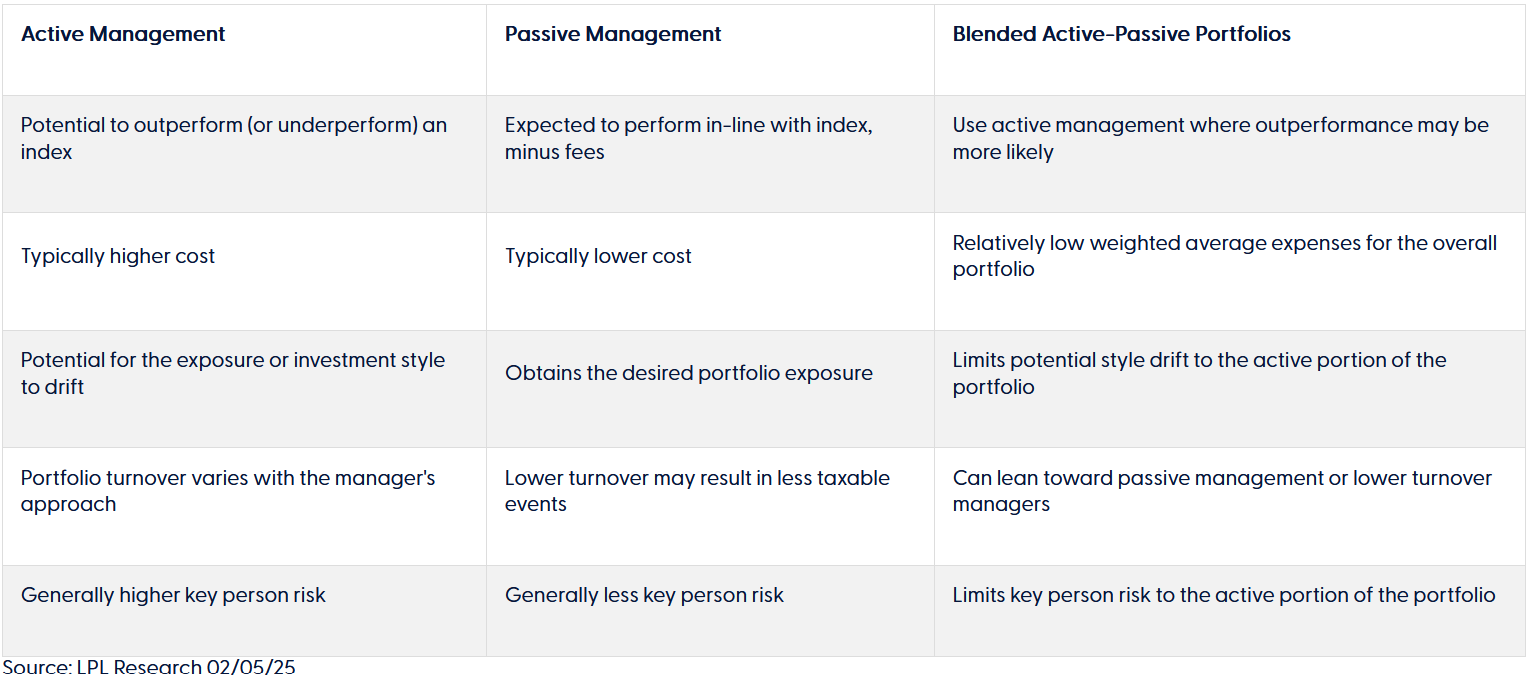 | Active Management | Passive Management | Blended Active-Passive Portfolios |
|---|---|---|
| Potential to outperform (or underperform) an index | Expected to perform in-line with index, minus fees | Use active management where outperformance may be more likely |
| Typically higher cost | Typically lower cost | Relatively low weighted average expenses for the overall portfolio |
| Potential for the exposure or investment style to drift | Obtains the desired portfolio exposure | Limits potential style drift to the active portion of the portfolio |
| Portfolio turnover varies with the manager's approach | Lower turnover may result in less taxable events | Can lean toward passive management or lower turnover managers |
| Generally higher key person risk | Generally less key person risk | Limits key person risk to the active portion of the portfolio |

Source: LPL Research 02/05/25